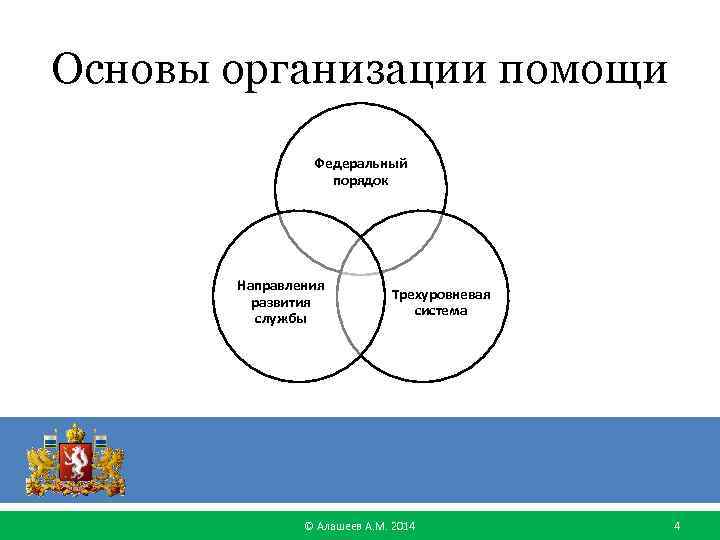 Основы организации помощи

Федеральный порядок

Направления развития службы

Трехуровневая система

© Алашеев А.М. 2014

4